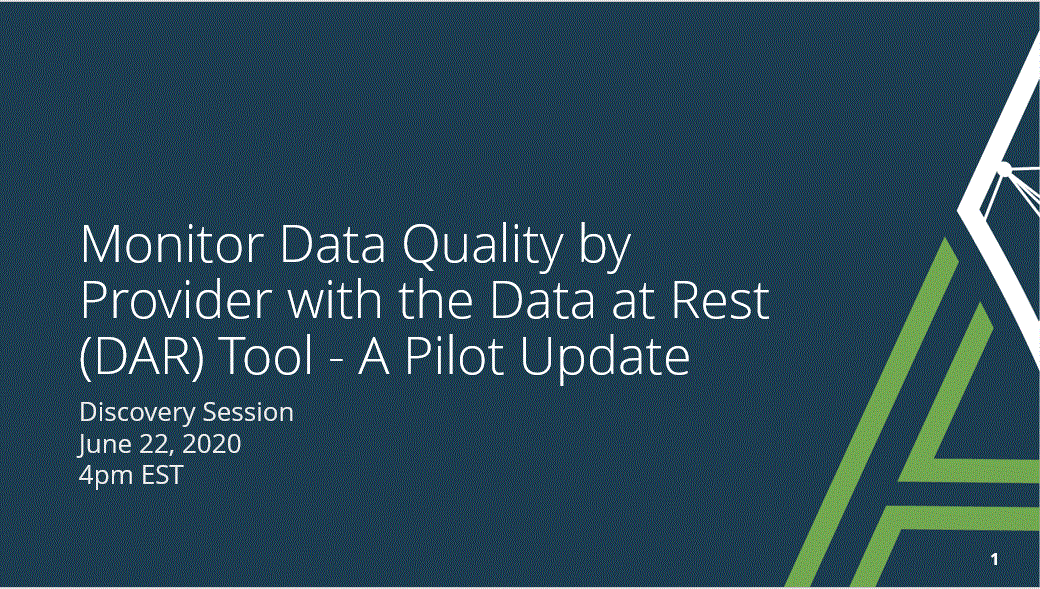 Monitor Data Quality by Provider with the Data at Rest (DAR) Tool - A Pilot Update

Discovery Session
June 22, 2020
4pm EST

1